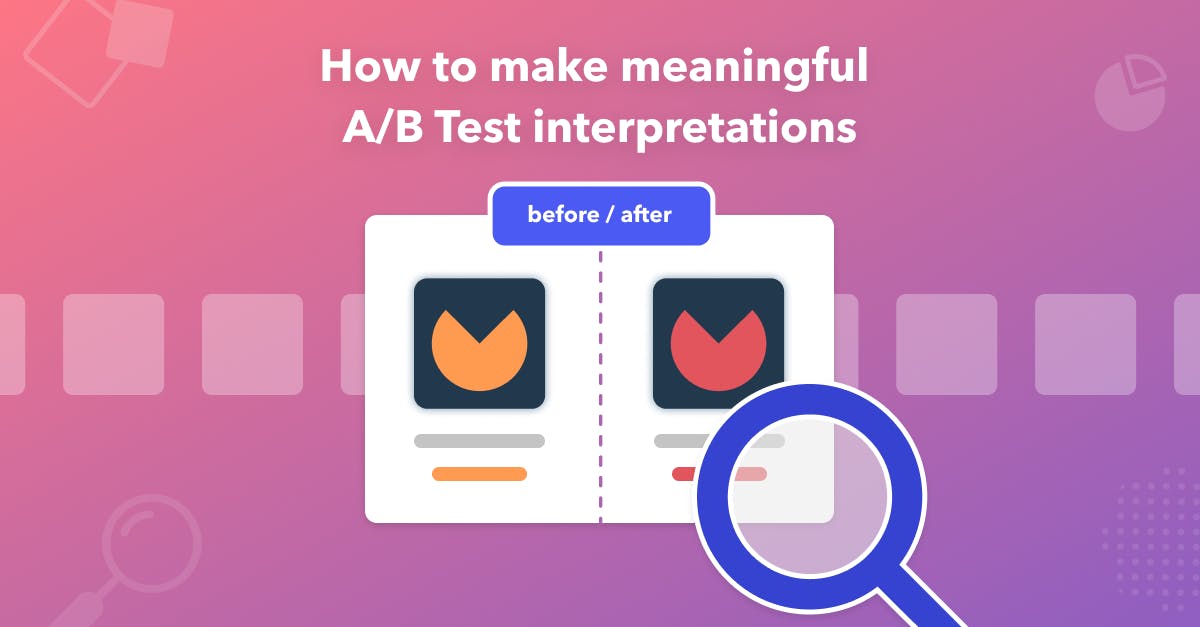 How to make meaningful A/B Test interpretations

before / after